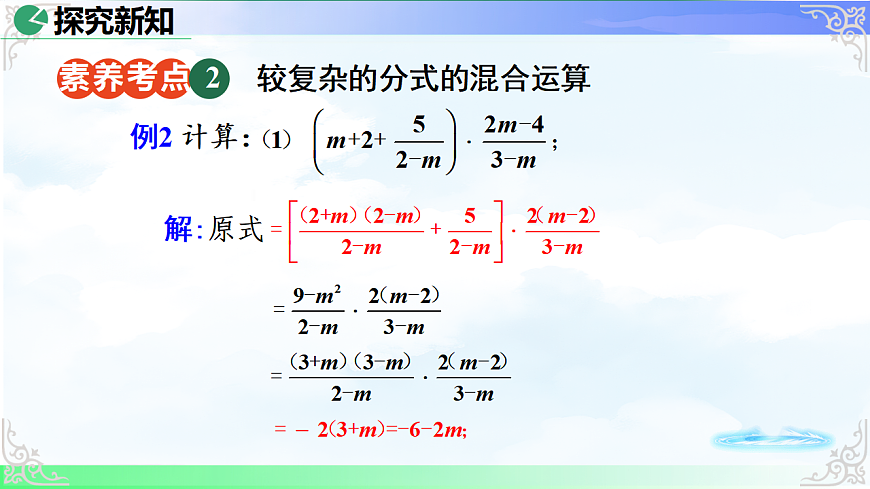 探究新知

素养考点 2 较复杂的分式的混合运算

例2 计算：(1) $\left(m+2+\frac{5}{2-m}\right)\cdot\frac{2m-4}{3-m}$；

解：原式 $=\left[\frac{(2+m)(2-m)}{2-m}+\frac{5}{2-m}\right]\cdot\frac{2(m-2)}{3-m}$

$=\frac{9-m^2}{2-m}\cdot\frac{2(m-2)}{3-m}$

$=\frac{(3+m)(3-m)}{2-m}\cdot\frac{2(m-2)}{3-m}$

$=-2(3+m)=-6-2m$；